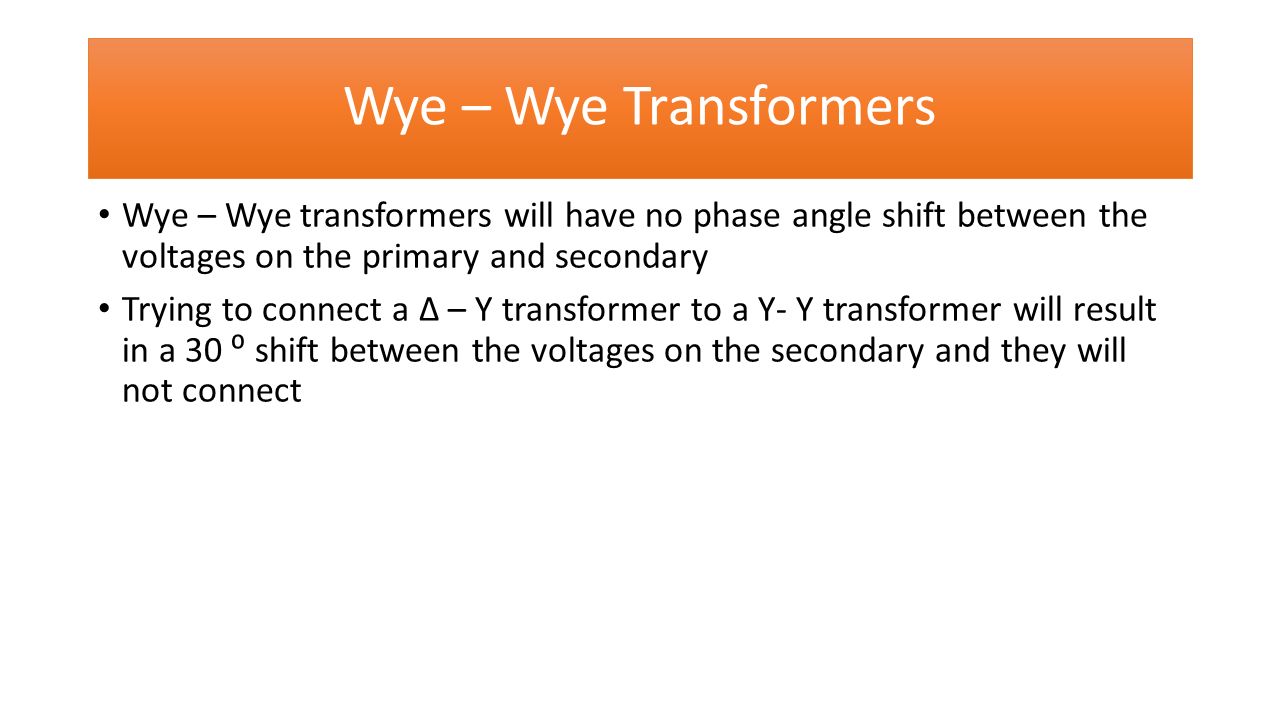 Wye – Wye Transformers

• Wye – Wye transformers will have no phase angle shift between the voltages on the primary and secondary

• Trying to connect a Δ – Y transformer to a Y- Y transformer will result in a 30 ⁰ shift between the voltages on the secondary and they will not connect